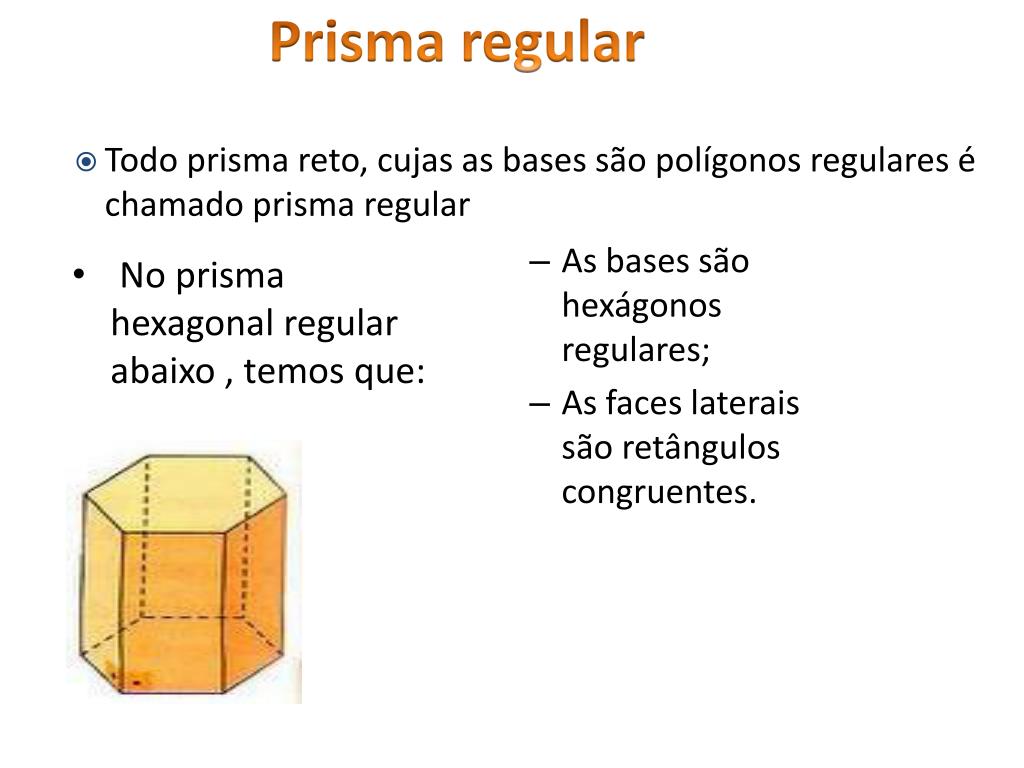 Prisma regular

Todo prisma reto, cujas as bases são polígonos regulares é chamado prisma regular

• No prisma hexagonal regular abaixo , temos que:

– As bases são hexágonos regulares;
– As faces laterais são retângulos congruentes.